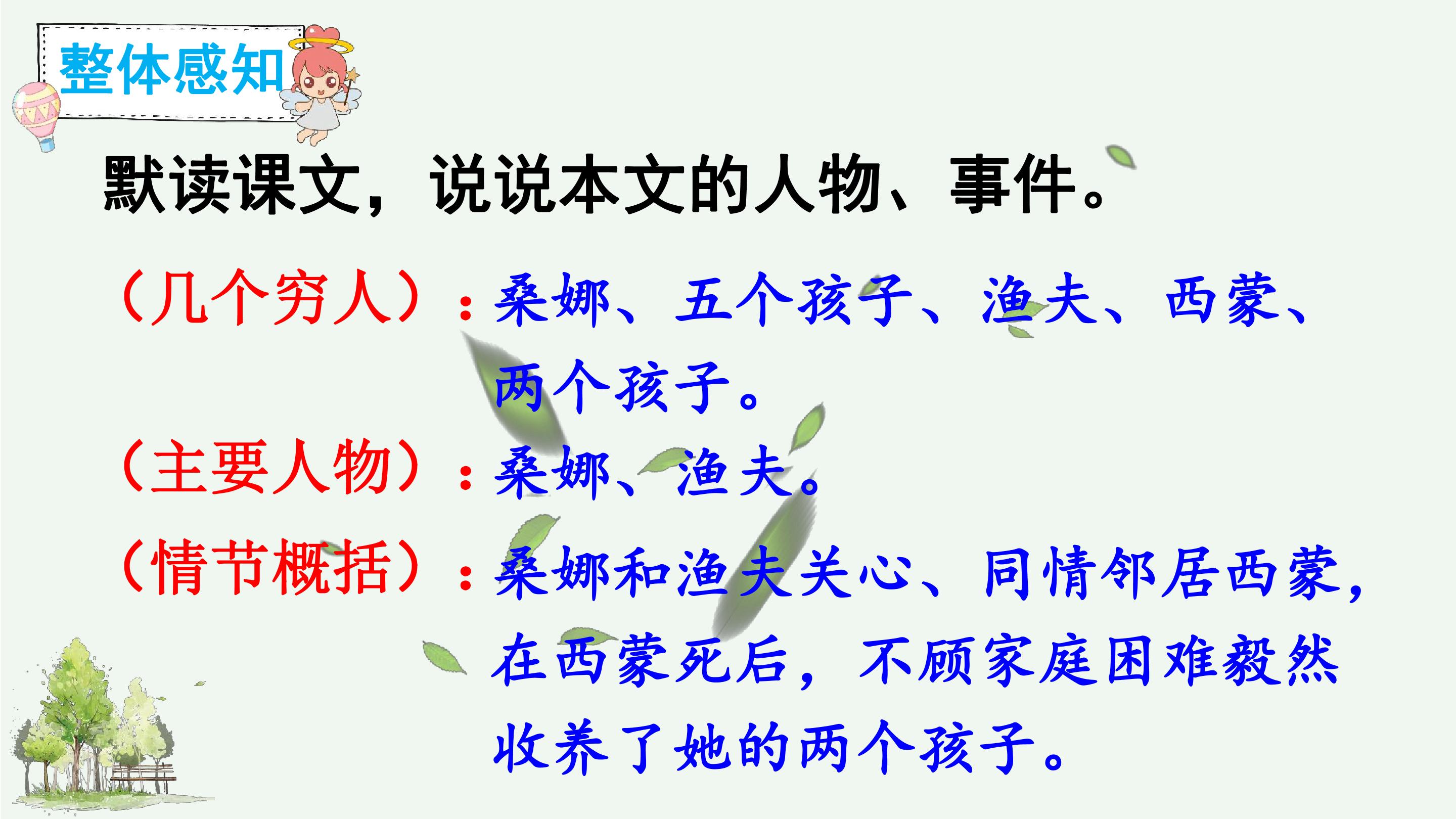 整体感知

默读课文，说说本文的人物、事件。

（几个穷人）：桑娜、五个孩子、渔夫、西蒙、两个孩子。

（主要人物）：桑娜、渔夫。

（情节概括）：桑娜和渔夫关心、同情邻居西蒙，在西蒙死后，不顾家庭困难毅然收养了她的两个孩子。